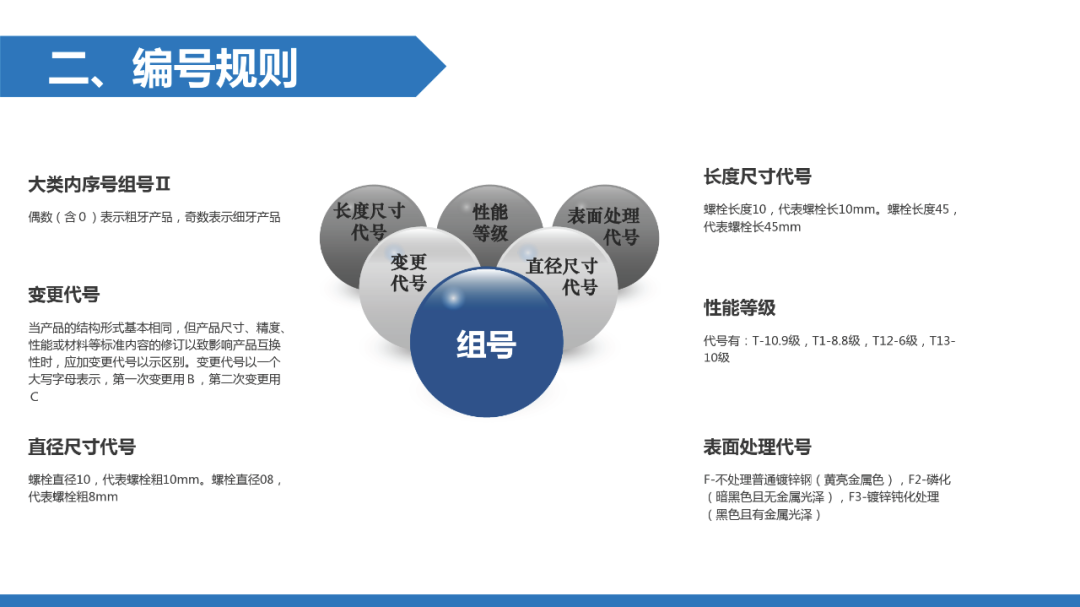 二、编号规则

大类内序号组号Ⅱ

偶数（含0）表示粗牙产品，奇数表示细牙产品

变更代号

当产品的结构形式基本相同，但产品尺寸、精度、性能或材料等标准内容的修订以致影响产品互换性时，应加变更代号以示区别。变更代号以一个大写字母表示，第一次变更用B，第二次变更用C

直径尺寸代号

螺栓直径10，代表螺栓粗10mm。螺栓直径08，代表螺栓粗8mm

长度尺寸代号

性能等级

表面处理代号

变更代号

直径尺寸代号

组号

长度尺寸代号

螺栓长度10，代表螺栓长10mm。螺栓长度45，代表螺栓长45mm

性能等级

代号有：T-10.9级，T1-8.8级，T12-6级，T13-10级

表面处理代号

F-不处理普通镀锌钢（黄亮金属色），F2-磷化（暗黑色且无金属光泽），F3-镀锌钝化处理（黑色且有金属光泽）